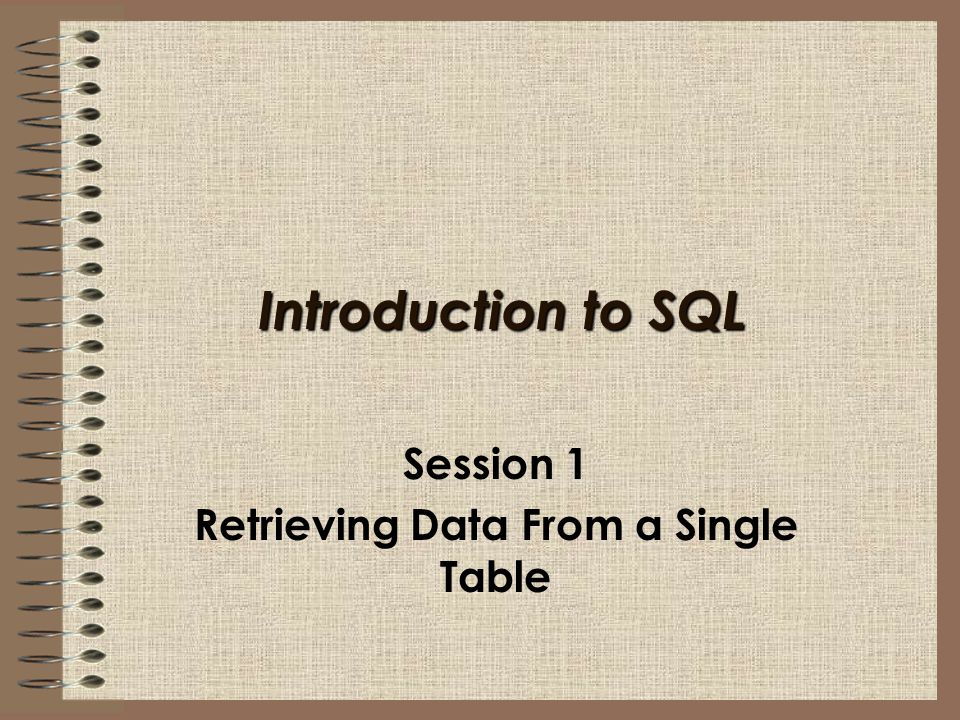 Introduction to SQL

Session 1
Retrieving Data From a Single Table